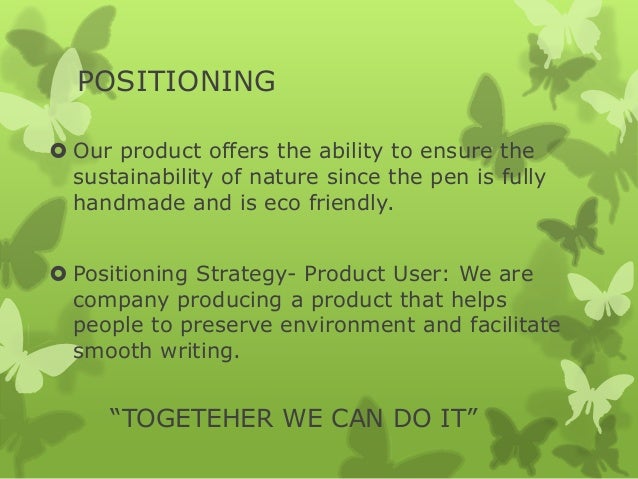 POSITIONING

Our product offers the ability to ensure the sustainability of nature since the pen is fully handmade and is eco friendly.

Positioning Strategy- Product User: We are company producing a product that helps people to preserve environment and facilitate smooth writing.

“TOGETEHER WE CAN DO IT”